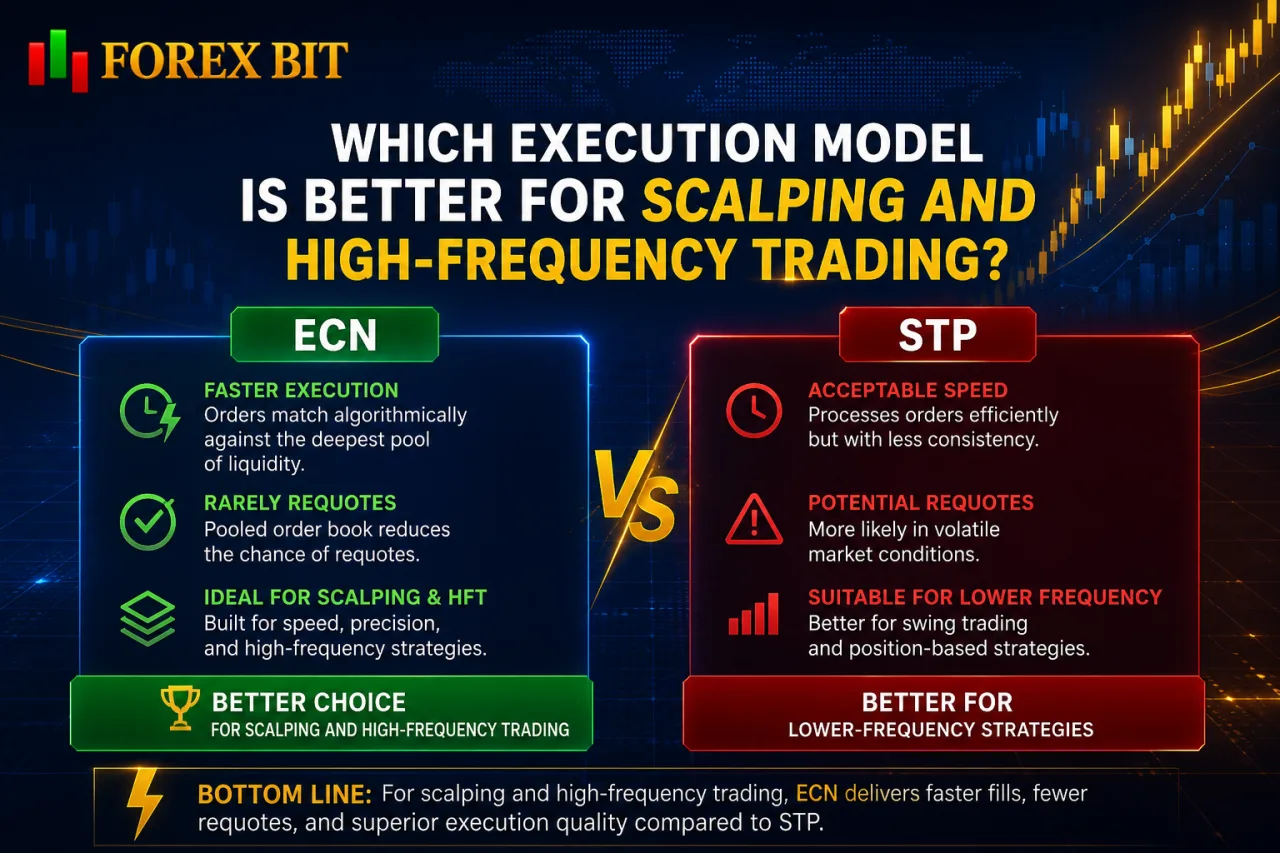 FOREX BIT

WHICH EXECUTION MODEL IS BETTER FOR SCALPING AND HIGH-FREQUENCY TRADING?

ECN

FASTER EXECUTION
Orders match algorithmically against the deepest pool of liquidity.

RARELY REQUOTES
Pooled order book reduces the chance of requotes.

IDEAL FOR SCALPING & HFT
Built for speed, precision, and high-frequency strategies.

BETTER CHOICE
FOR SCALPING AND HIGH-FREQUENCY TRADING

VS

STP

ACCEPTABLE SPEED
Processes orders efficiently but with less consistency.

POTENTIAL REQUOTES
More likely in volatile market conditions.

SUITABLE FOR LOWER FREQUENCY
Better for swing trading and position-based strategies.

BETTER FOR
LOWER-FREQUENCY STRATEGIES

BOTTOM LINE: For scalping and high-frequency trading, ECN delivers faster fills, fewer requotes, and superior execution quality compared to STP.